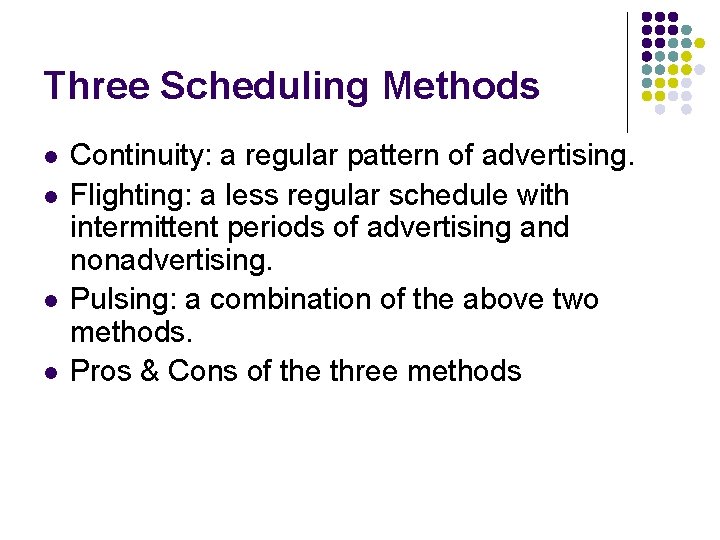 Three Scheduling Methods

- Continuity: a regular pattern of advertising.
- Flighting: a less regular schedule with intermittent periods of advertising and nonadvertising.
- Pulsing: a combination of the above two methods.
- Pros & Cons of the three methods